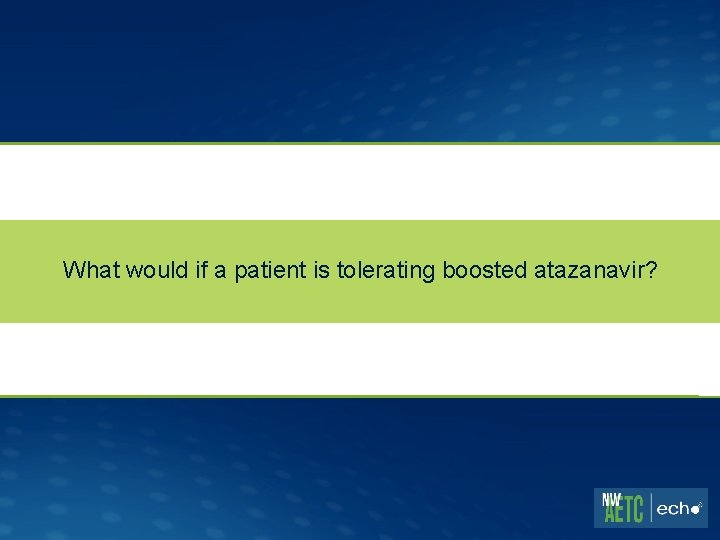 What would if a patient is tolerating boosted atazanavir?

NW AETC | echo